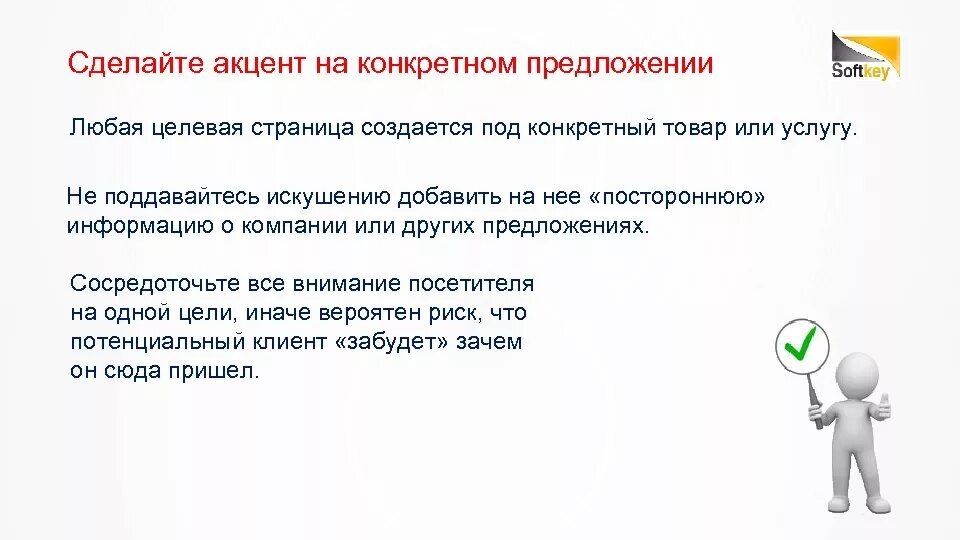 Сделайте акцент на конкретном предложении

Softkey

Любая целевая страница создается под конкретный товар или услугу.

Не поддавайтесь искушению добавить на нее «постороннюю» информацию о компании или других предложениях.

Сосредоточьте все внимание посетителя на одной цели, иначе вероятен риск, что потенциальный клиент «забудет» зачем он сюда пришел.